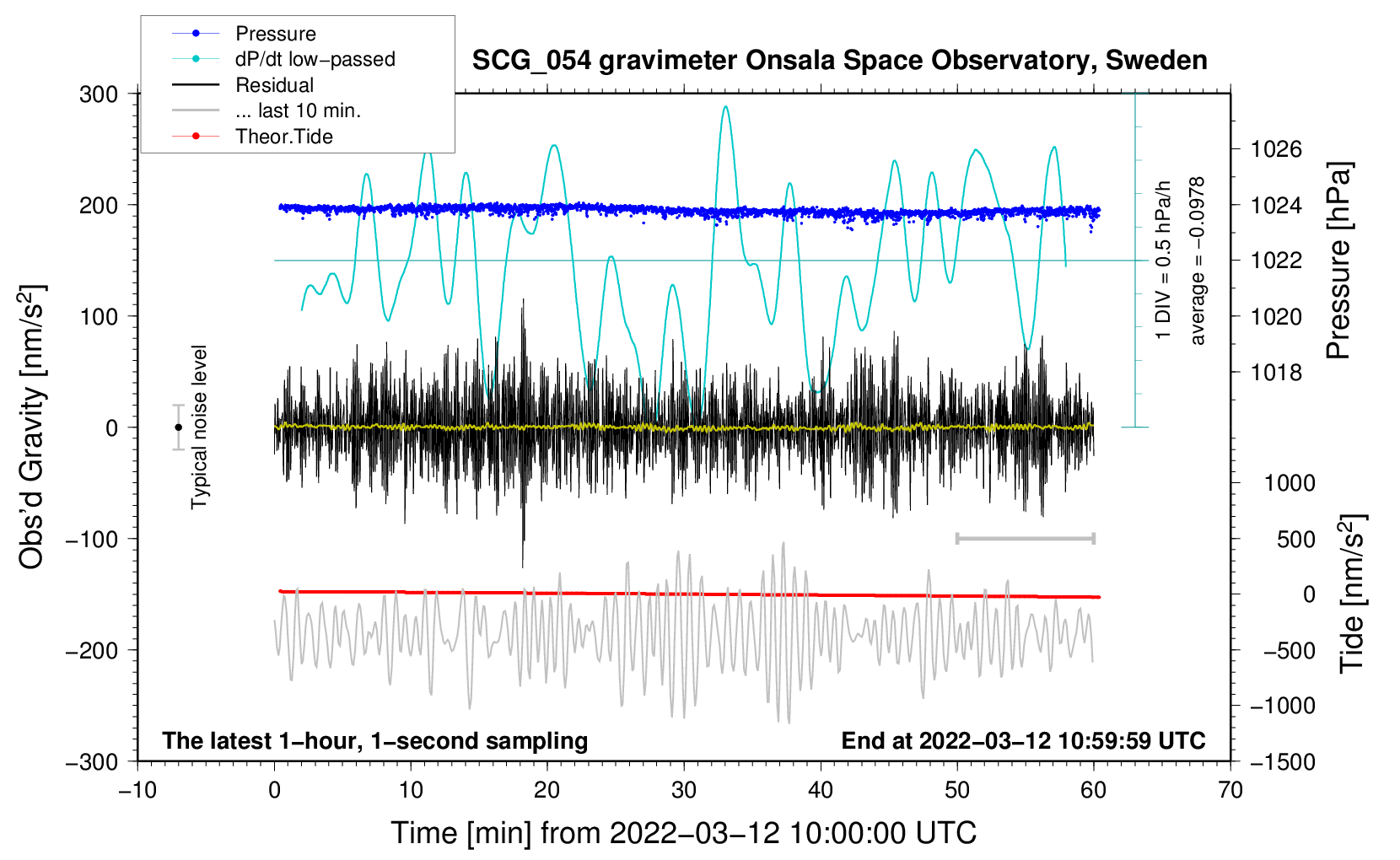 Pressure
dP/dt low−passed
Residual
... last 10 min.
Theor.Tide

SCG_054 gravimeter Onsala Space Observatory, Sweden

300
200
100
0
−100
−200
−300

Obs'd Gravity [nm/s$^2$]

Typical noise level

1 DIV = 0.5 hPa/h
average = −0.0978

1026
1024
1022
1020
1018

Pressure [hPa]

1000
500
0
−500
−1000
−1500

Tide [nm/s$^2$]

The latest 1−hour, 1−second sampling
End at 2022−03−12 10:59:59 UTC

−10
0
10
20
30
40
50
60
70

Time [min] from 2022−03−12 10:00:00 UTC